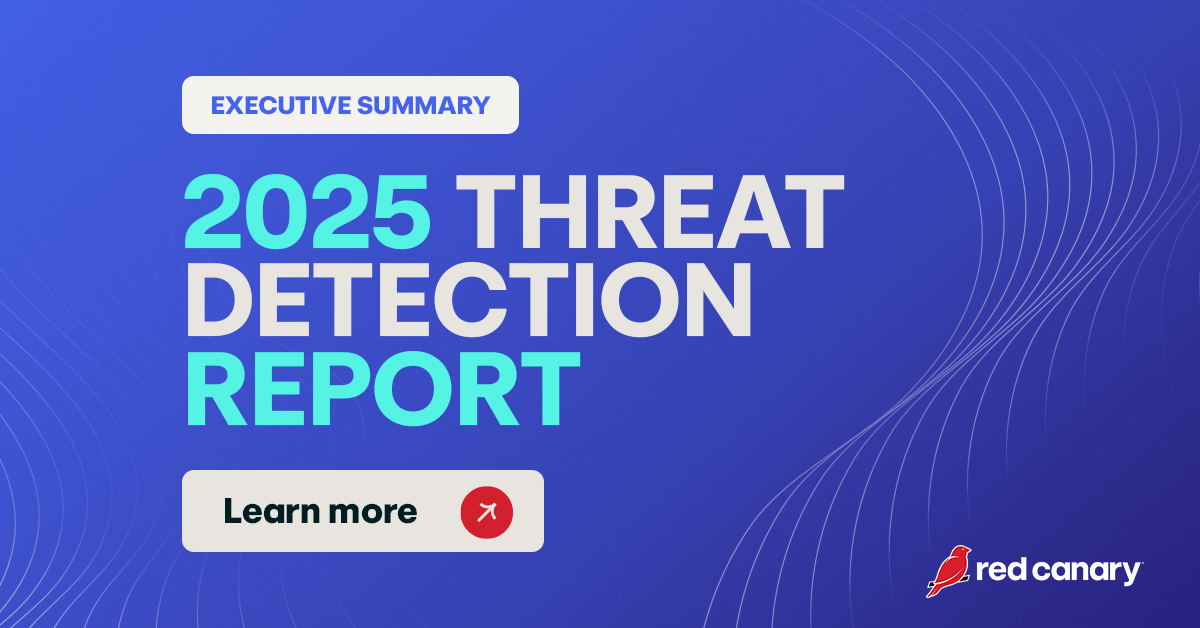 EXECUTIVE SUMMARY

2025 THREAT DETECTION REPORT

Learn more

red canary